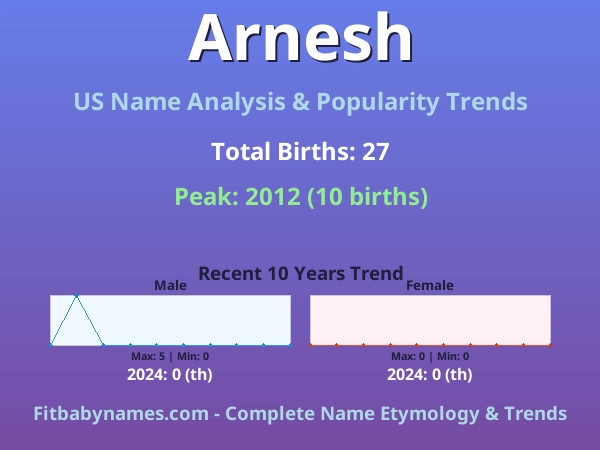 Arnesh

US Name Analysis & Popularity Trends

Total Births: 27

Peak: 2012 (10 births)

Recent 10 Years Trend

Male

Max: 5 | Min: 0

2024: 0 (th)

Female

Max: 0 | Min: 0

2024: 0 (th)

Fitbabynames.com - Complete Name Etymology & Trends